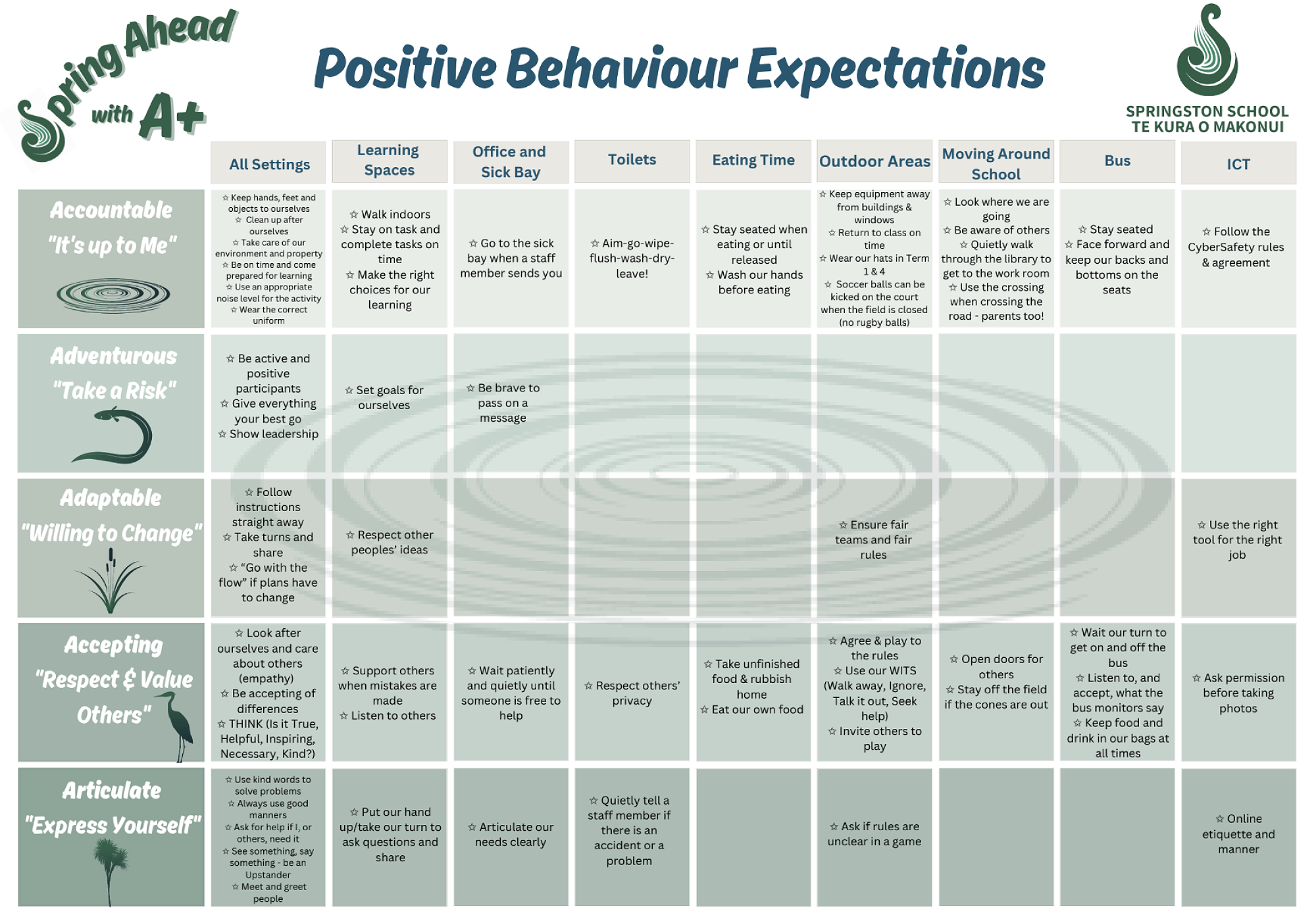 Spring Ahead with A+

Positive Behaviour Expectations

SPRINGSTON SCHOOL
TE KURA O MAKONUI

| | All Settings | Learning Spaces | Office and Sick Bay | Toilets | Eating Time | Outdoor Areas | Moving Around School | Bus | ICT |
|---|---|---|---|---|---|---|---|---|---|
| Accountable "It's up to Me" | ☆ Keep hands, feet and objects to ourselves ☆ Clean up after ourselves ☆ Take care of our environment and property ☆ Be on time and come prepared for learning ☆ Use an appropriate noise level for the activity ☆ Wear the correct uniform | ☆ Walk indoors ☆ Stay on task and complete tasks on time ☆ Make the right choices for our learning | ☆ Go to the sick bay when a staff member sends you | ☆ Aim-go-wipe-flush-wash-dry-leave! | ☆ Stay seated when eating or until released ☆ Wash our hands before eating | ☆ Keep equipment away from buildings & windows ☆ Return to class on time ☆ Wear our hats in Term 1 & 4 ☆ Soccer balls can be kicked on the court when the field is closed (no rugby balls) | ☆ Look where we are going ☆ Be aware of others ☆ Quietly walk through the library to get to the work room ☆ Use the crossing when crossing the road - parents too! | ☆ Stay seated ☆ Face forward and keep our backs and bottoms on the seats | ☆ Follow the CyberSafety rules & agreement |
| Adventurous "Take a Risk" | ☆ Be active and positive participants ☆ Give everything your best go ☆ Show leadership | ☆ Set goals for ourselves | ☆ Be brave to pass on a message | | | | | | |
| Adaptable "Willing to Change" | ☆ Follow instructions straight away ☆ Take turns and share ☆ "Go with the flow" if plans have to change | ☆ Respect other peoples' ideas | | | | ☆ Ensure fair teams and fair rules | | | ☆ Use the right tool for the right job |
| Accepting "Respect & Value Others" | ☆ Look after ourselves and care about others (empathy) ☆ Be accepting of differences ☆ THINK (Is it True, Helpful, Inspiring, Necessary, Kind?) | ☆ Support others when mistakes are made ☆ Listen to others | ☆ Wait patiently and quietly until someone is free to help | ☆ Respect others' privacy | ☆ Take unfinished food & rubbish home ☆ Eat our own food | ☆ Agree & play to the rules ☆ Use our WITS (Walk away, Ignore, Talk it out, Seek help) ☆ Invite others to play | ☆ Open doors for others ☆ Stay off the field if the cones are out | ☆ Wait our turn to get on and off the bus ☆ Listen to, and accept, what the bus monitors say ☆ Keep food and drink in our bags at all times | ☆ Ask permission before taking photos |
| Articulate "Express Yourself" | ☆ Use kind words to solve problems ☆ Always use good manners ☆ Ask for help if I, or others, need it ☆ See something, say something - be an Upstander ☆ Meet and greet people | ☆ Put our hand up/take our turn to ask questions and share | ☆ Articulate our needs clearly | ☆ Quietly tell a staff member if there is an accident or a problem | | ☆ Ask if rules are unclear in a game | | | ☆ Online etiquette and manner |